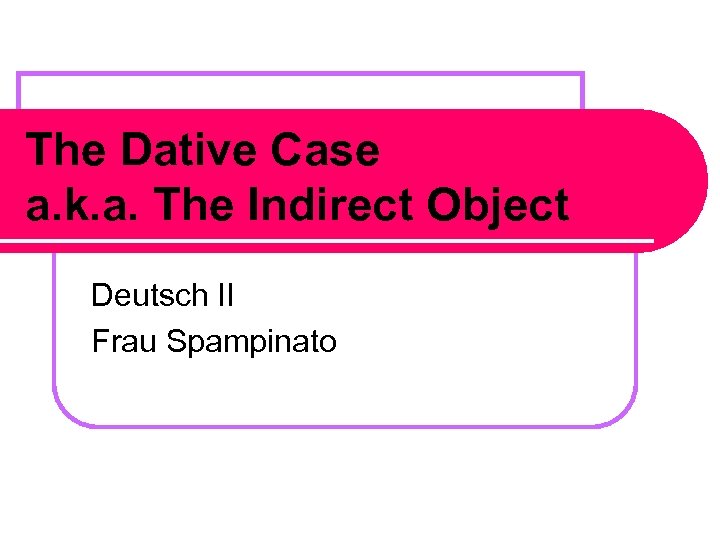 The Dative Case
a.k.a. The Indirect Object

Deutsch II
Frau Spampinato